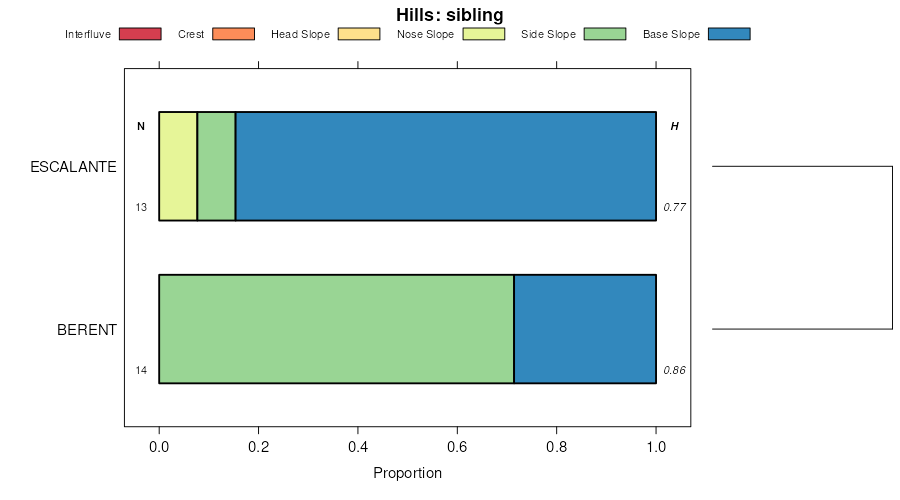 Hills: sibling

Interfluve Crest Head Slope Nose Slope Side Slope Base Slope

N

H

ESCALANTE

13

0.77

BERENT

14

0.86

0.0 0.2 0.4 0.6 0.8 1.0

Proportion